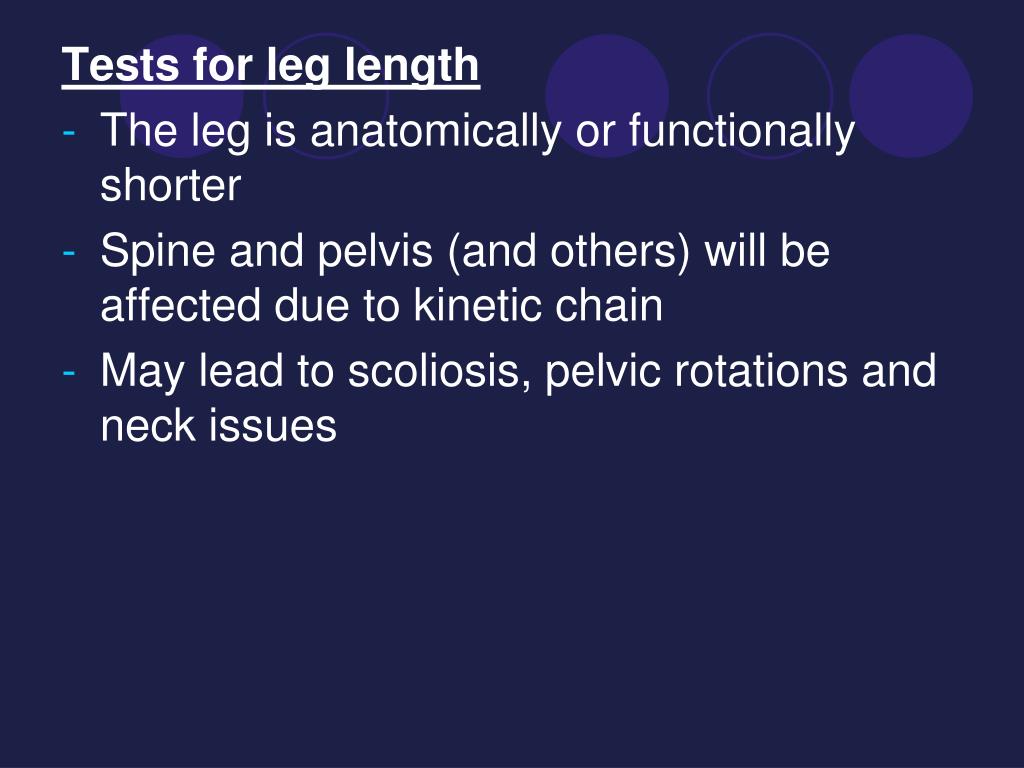 Tests for leg length
- The leg is anatomically or functionally shorter
- Spine and pelvis (and others) will be affected due to kinetic chain
- May lead to scoliosis, pelvic rotations and neck issues